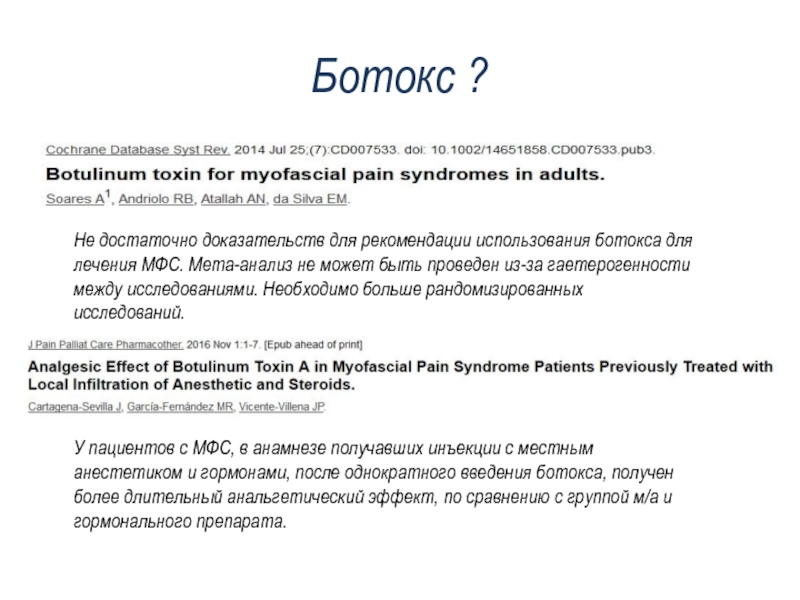 Ботокс ?

Cochrane Database Syst Rev. 2014 Jul 25;(7):CD007533. doi: 10.1002/14651858.CD007533.pub3.

Botulinum toxin for myofascial pain syndromes in adults.

Soares A$^1$, Andriolo RB, Atallah AN, da Silva EM.

Не достаточно доказательств для рекомендации использования ботокса для лечения МФС. Мета-анализ не может быть проведен из-за гаетерогенности между исследованиями. Необходимо больше рандомизированных исследований.

J Pain Palliat Care Pharmacother. 2016 Nov 1:1-7. [Epub ahead of print]

Analgesic Effect of Botulinum Toxin A in Myofascial Pain Syndrome Patients Previously Treated with Local Infiltration of Anesthetic and Steroids.

Cartagena-Sevilla J, García-Fernández MR, Vicente-Villena JP.

У пациентов с МФС, в анамнезе получавших инъекции с местным анестетиком и гормонами, после однократного введения ботокса, получен более длительный анальгетический эффект, по сравнению с группой м/а и гормонального препарата.